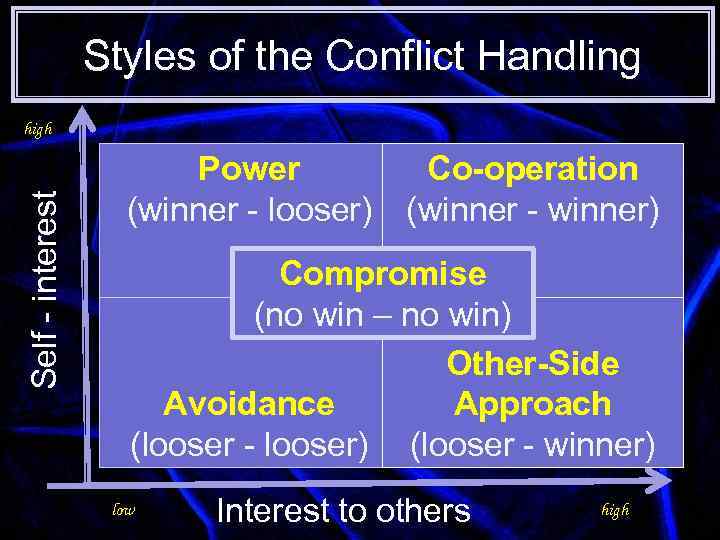 Styles of the Conflict Handling

high

Self - interest

Power
(winner - looser)

Co-operation
(winner - winner)

Compromise
(no win – no win)

Avoidance
(looser - looser)

Other-Side Approach
(looser - winner)

low

Interest to others

high